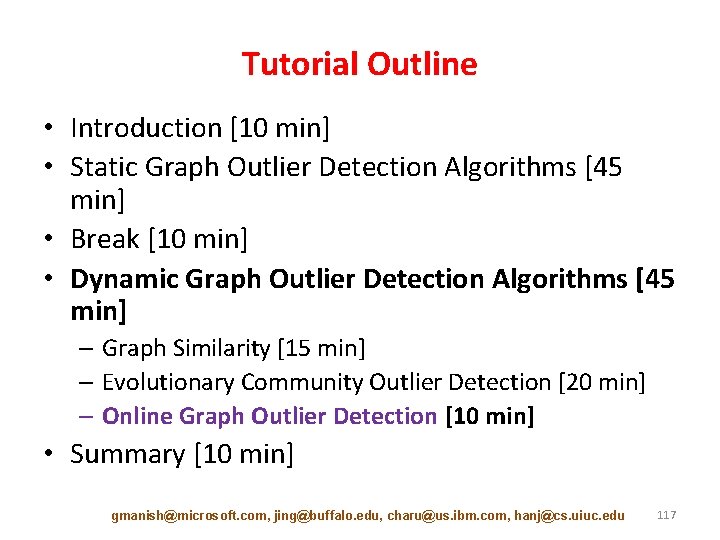 Tutorial Outline

• Introduction [10 min]
• Static Graph Outlier Detection Algorithms [45 min]
• Break [10 min]
• Dynamic Graph Outlier Detection Algorithms [45 min]
– Graph Similarity [15 min]
– Evolutionary Community Outlier Detection [20 min]
– Online Graph Outlier Detection [10 min]
• Summary [10 min]

gmanish@microsoft.com, jing@buffalo.edu, charu@us.ibm.com, hanj@cs.uiuc.edu 117